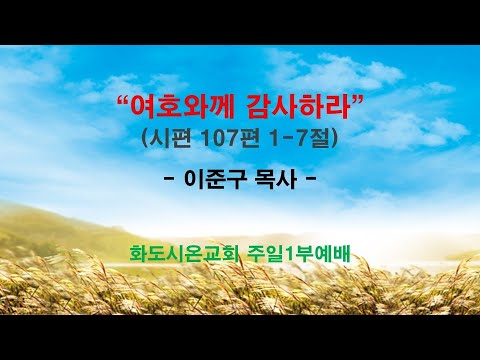 “여호와께 감사하라”
(시편 107편 1-7절)

- 이준구 목사 -

화도시온교회 주일1부예배